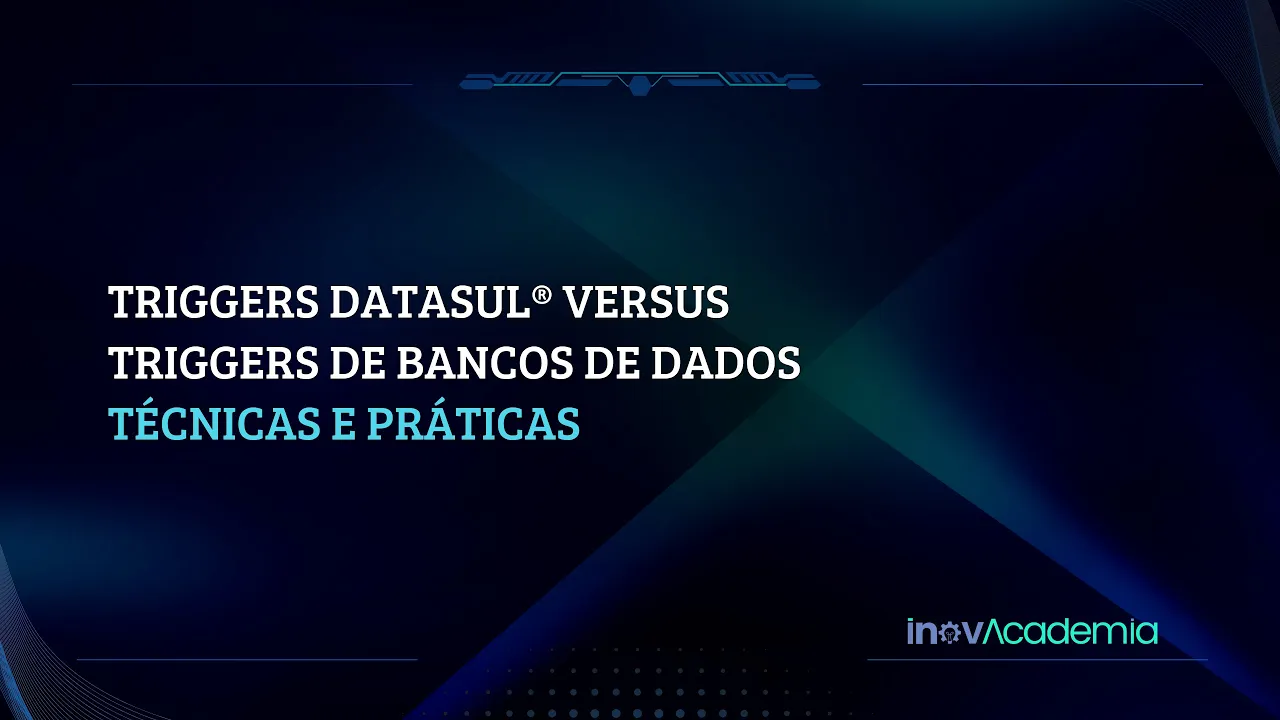 TRIGGERS DATASUL® VERSUS TRIGGERS DE BANCOS DE DADOS
TÉCNICAS E PRÁTICAS

inovAcademia